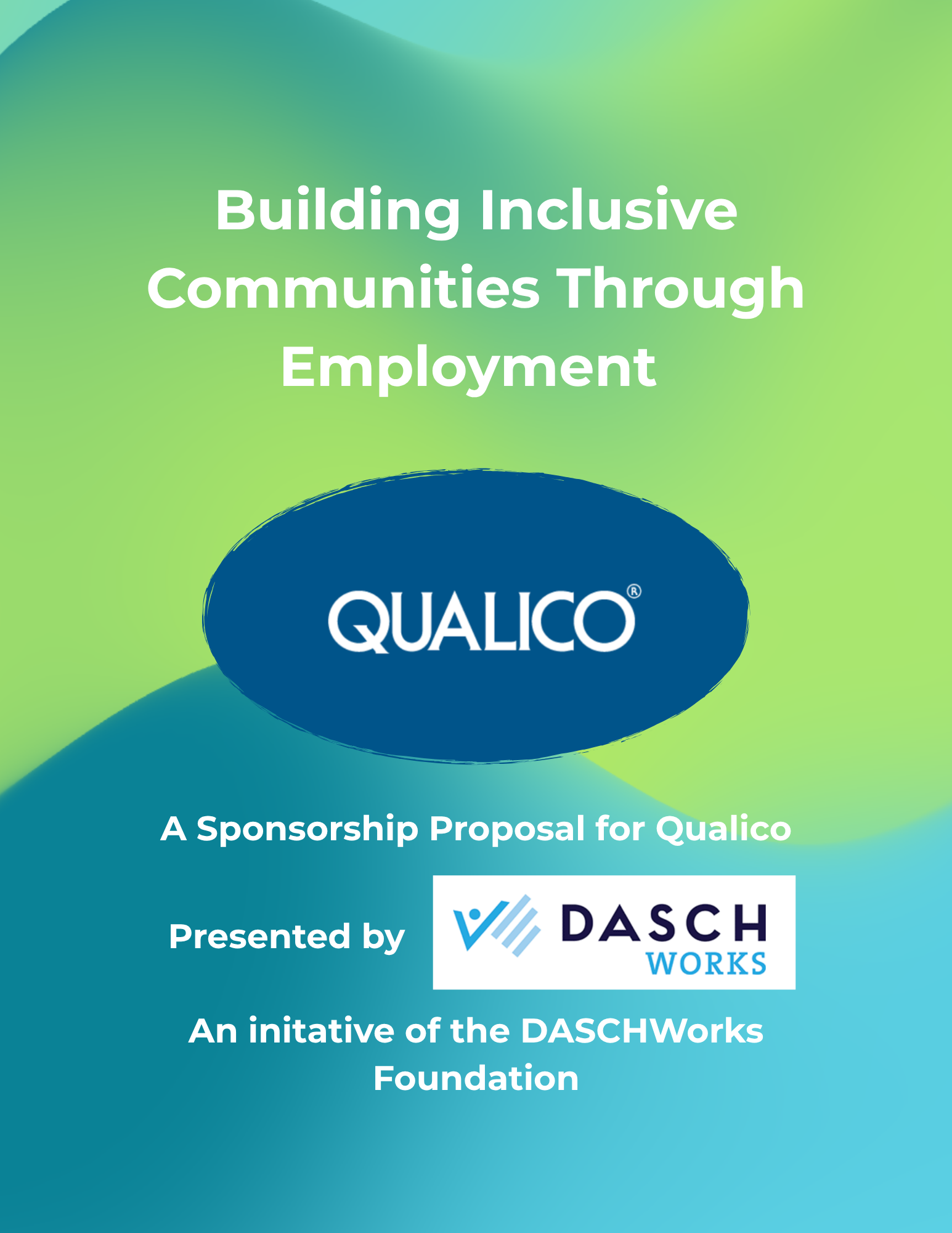 Building Inclusive Communities Through Employment

QUALICO®

A Sponsorship Proposal for Qualico

Presented by DASCH WORKS

An initative of the DASCHWorks Foundation